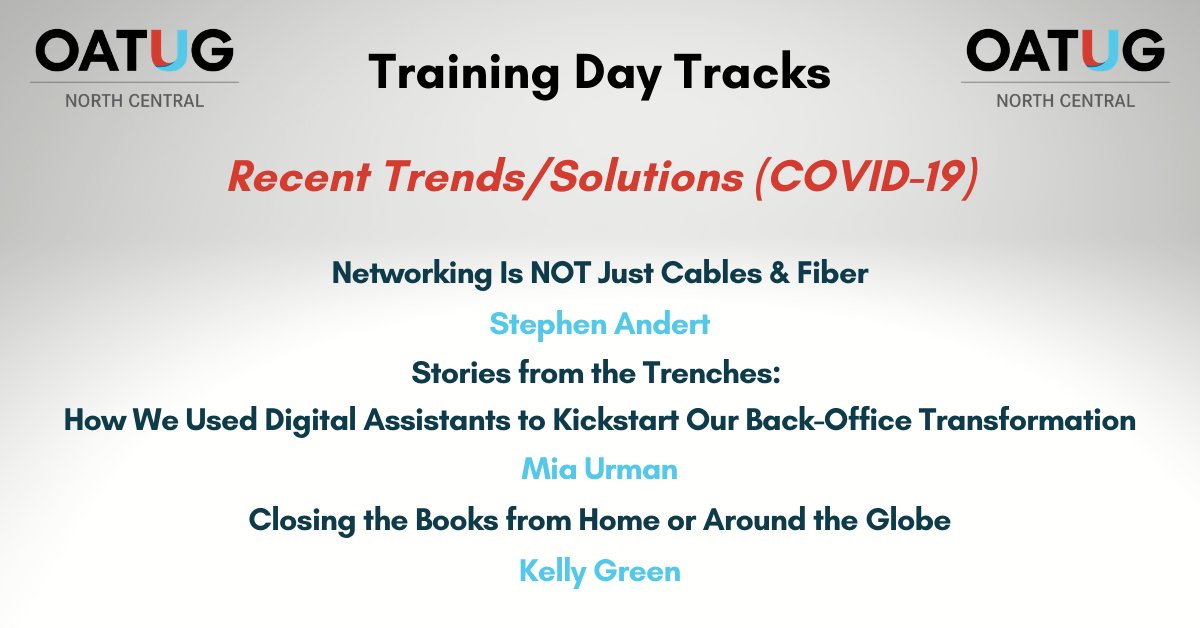 OATUG
NORTH CENTRAL

Training Day Tracks

OATUG
NORTH CENTRAL

Recent Trends/Solutions (COVID-19)

Networking Is NOT Just Cables & Fiber

Stephen Andert

Stories from the Trenches:
How We Used Digital Assistants to Kickstart Our Back-Office Transformation

Mia Urman

Closing the Books from Home or Around the Globe

Kelly Green